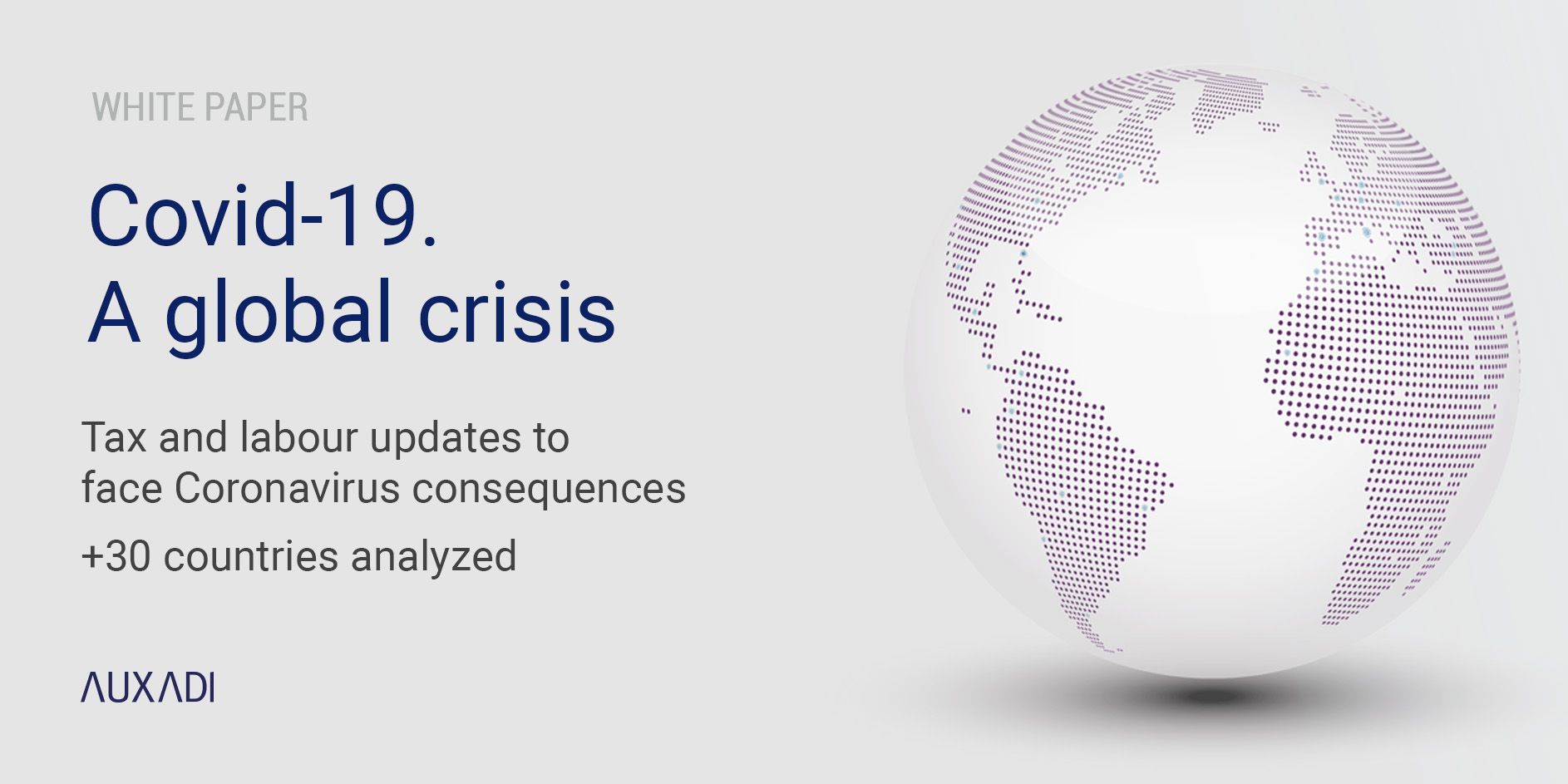 WHITE PAPER

Covid-19.
A global crisis

Tax and labour updates to face Coronavirus consequences

+30 countries analyzed

AUXADI